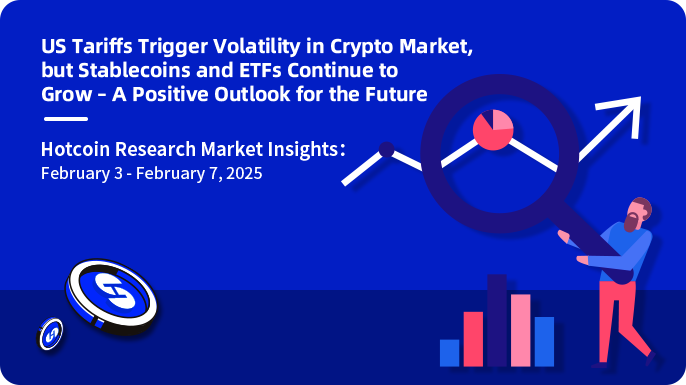 US Tariffs Trigger Volatility in Crypto Market, but Stablecoins and ETFs Continue to Grow – A Positive Outlook for the Future

Hotcoin Research Market Insights:
February 3 - February 7, 2025